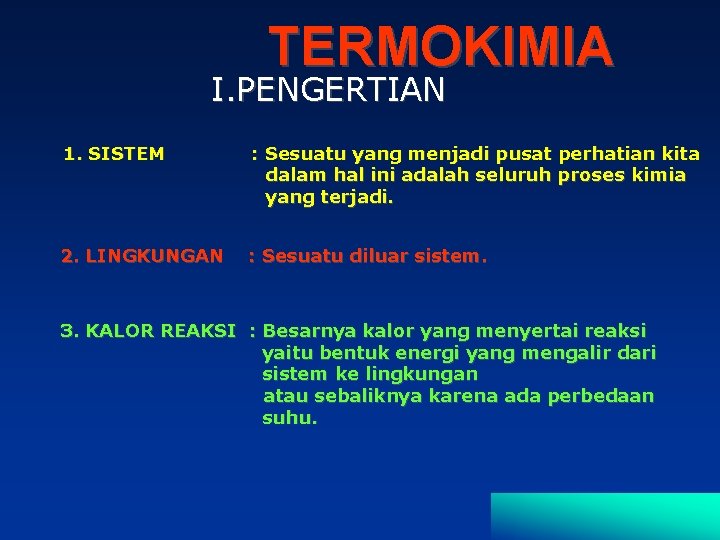 TERMOKIMIA

I.PENGERTIAN

1. SISTEM : Sesuatu yang menjadi pusat perhatian kita dalam hal ini adalah seluruh proses kimia yang terjadi.

2. LINGKUNGAN : Sesuatu diluar sistem.

3. KALOR REAKSI : Besarnya kalor yang menyertai reaksi yaitu bentuk energi yang mengalir dari sistem ke lingkungan
atau sebaliknya karena ada perbedaan suhu.